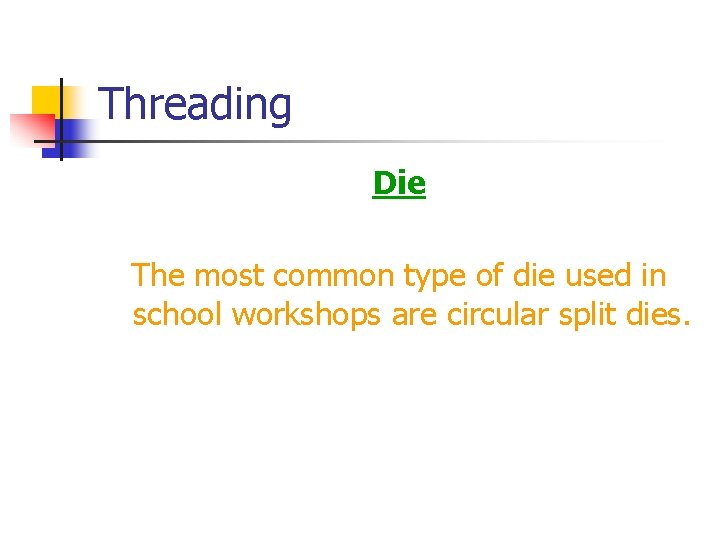 Threading

Die

The most common type of die used in school workshops are circular split dies.